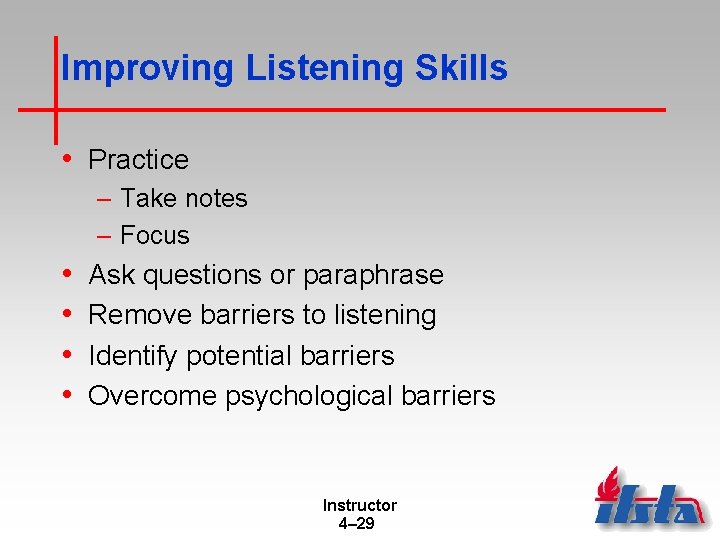 Improving Listening Skills

• Practice
– Take notes
– Focus
• Ask questions or paraphrase
• Remove barriers to listening
• Identify potential barriers
• Overcome psychological barriers

Instructor
4–29

ifsta